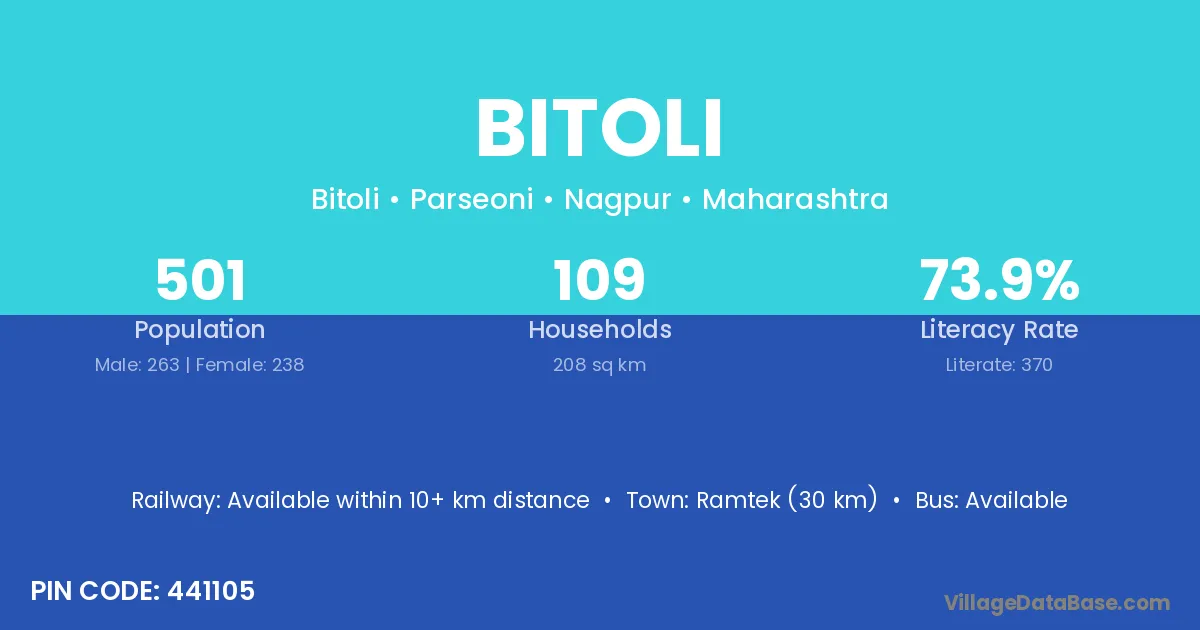 BITOLI

Bitoli • Parseoni • Nagpur • Maharashtra

501
Population
Male: 263 | Female: 238

109
Households
208 sq km

73.9%
Literacy Rate
Literate: 370

Railway: Available within 10+ km distance • Town: Ramtek (30 km) • Bus: Available

PIN CODE: 441105

VillageDataBase.com